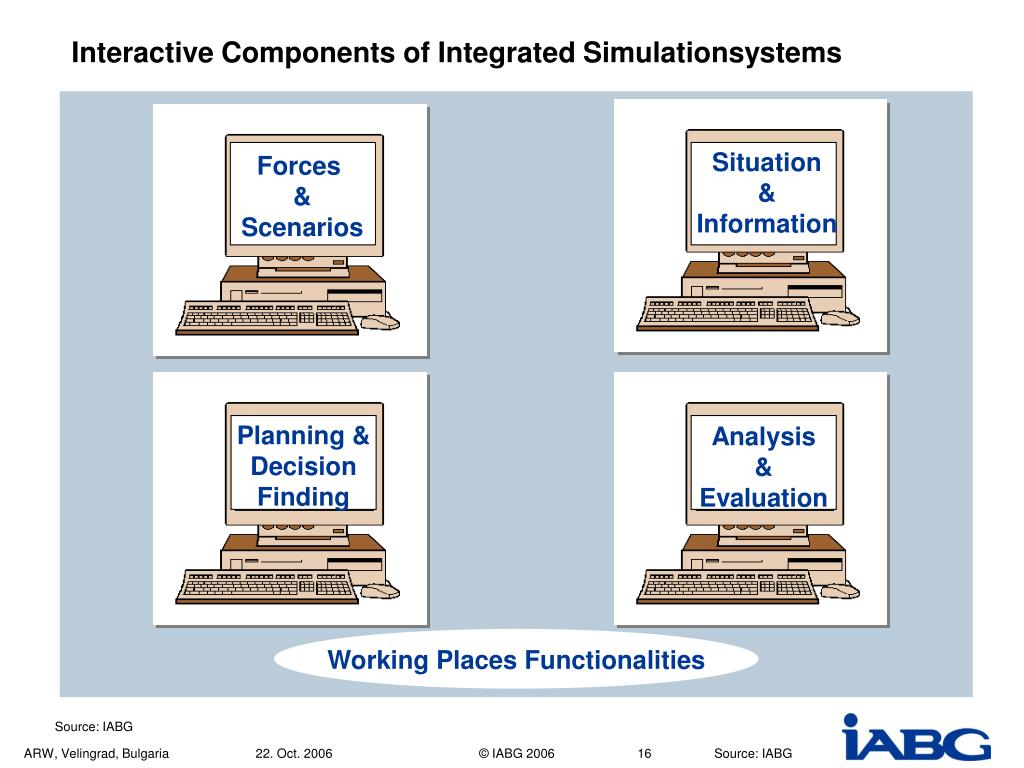 Interactive Components of Integrated Simulationsystems

Forces & Scenarios

Situation & Information

Planning & Decision Finding

Analysis & Evaluation

Working Places Functionalities

Source: IABG

ARW, Velingrad, Bulgaria 22. Oct. 2006 © IABG 2006 16 Source: IABG

IABG